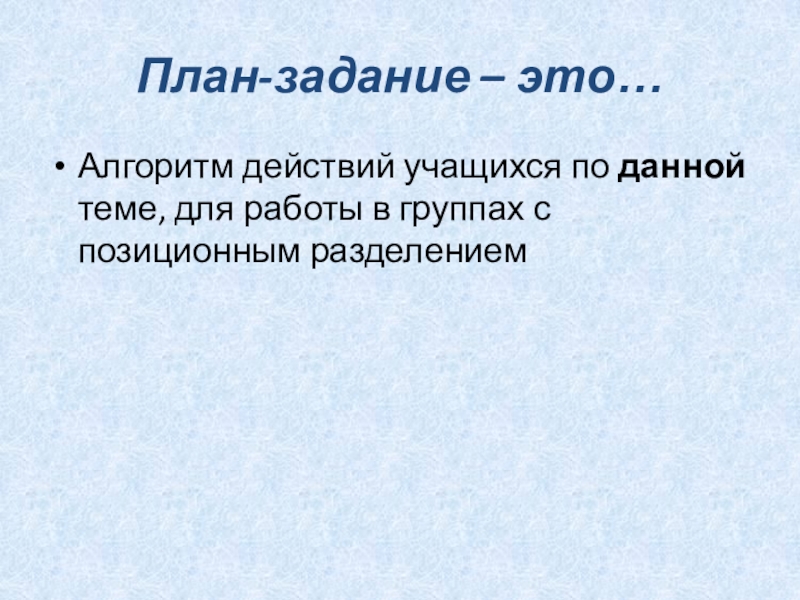 План-задание – это…

• Алгоритм действий учащихся по данной теме, для работы в группах с позиционным разделением